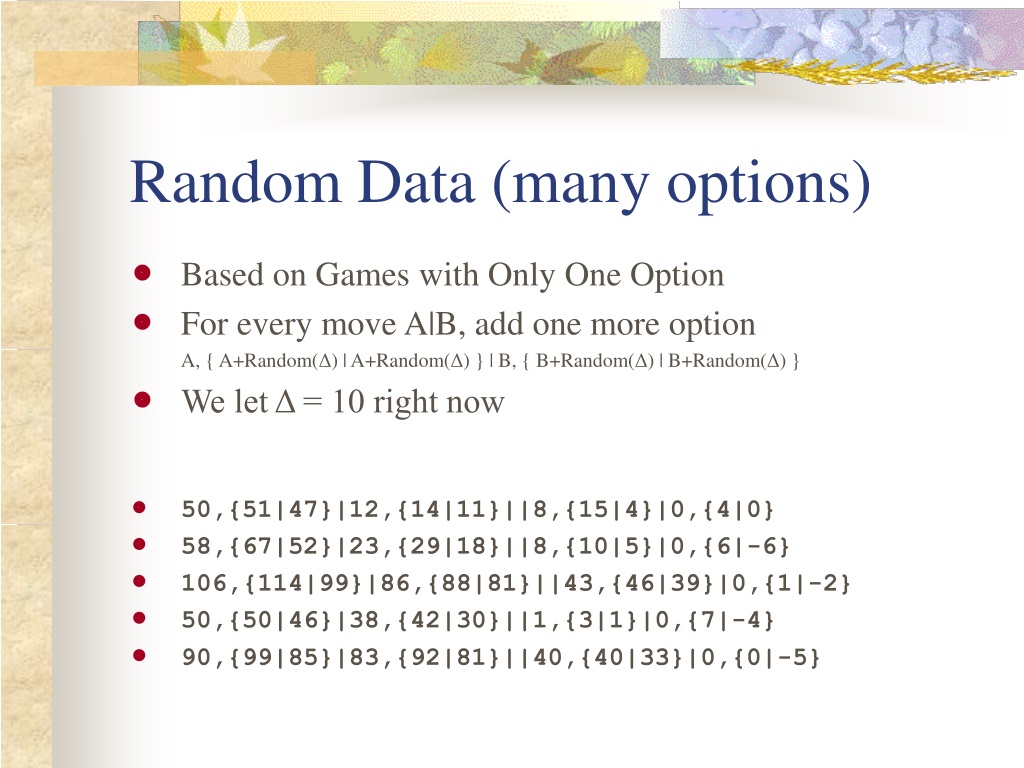 Random Data (many options)

- Based on Games with Only One Option
- For every move A|B, add one more option
  A, { A+Random(Δ) | A+Random(Δ) } | B, { B+Random(Δ) | B+Random(Δ) }
- We let Δ = 10 right now

- 50,{51|47}|12,{14|11}||8,{15|4}|0,{4|0}
- 58,{67|52}|23,{29|18}||8,{10|5}|0,{6|-6}
- 106,{114|99}|86,{88|81}||43,{46|39}|0,{1|-2}
- 50,{50|46}|38,{42|30}||1,{3|1}|0,{7|-4}
- 90,{99|85}|83,{92|81}||40,{40|33}|0,{0|-5}